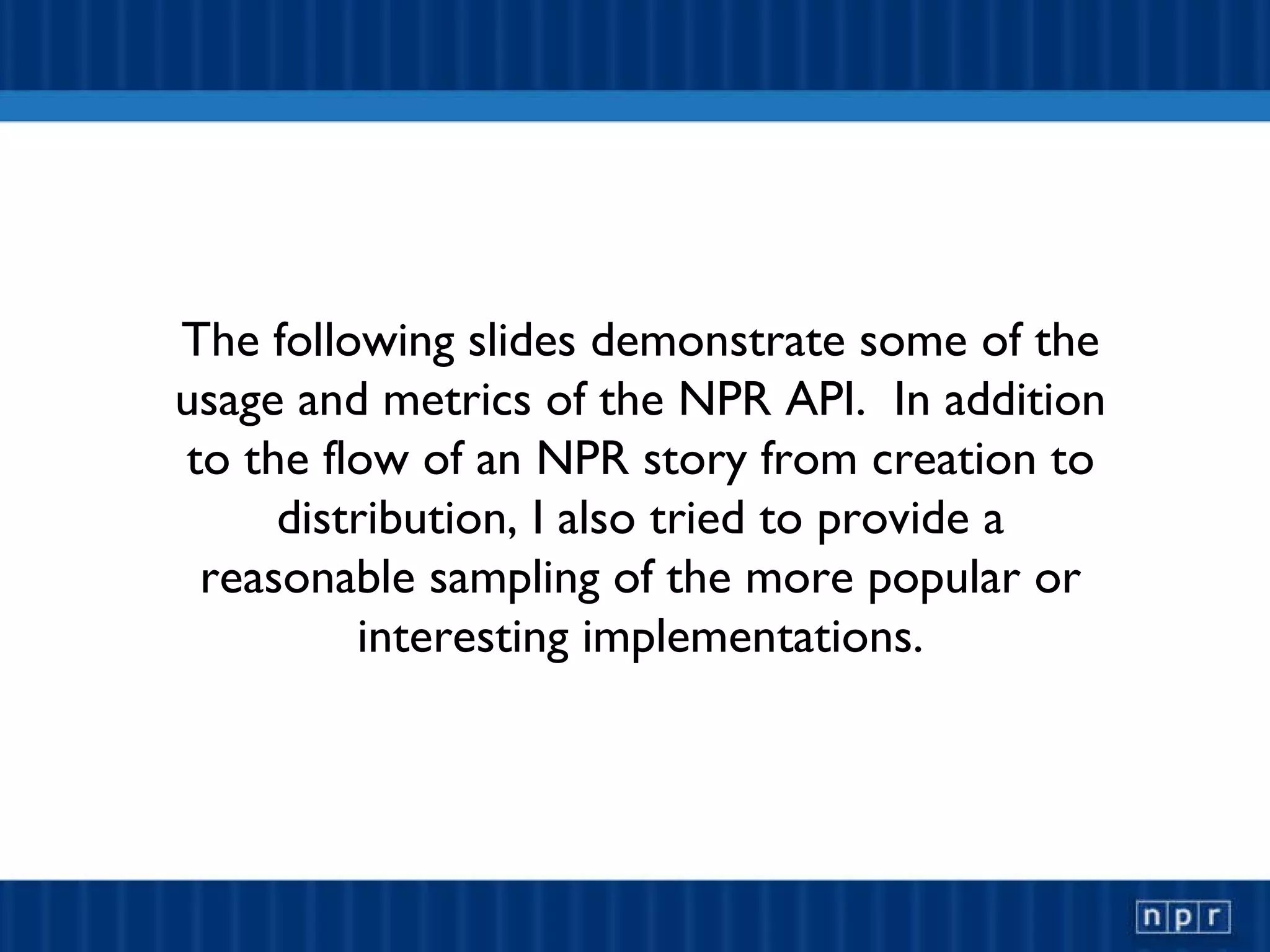 The following slides demonstrate some of the usage and metrics of the NPR API. In addition to the flow of an NPR story from creation to distribution, I also tried to provide a reasonable sampling of the more popular or interesting implementations.

npr